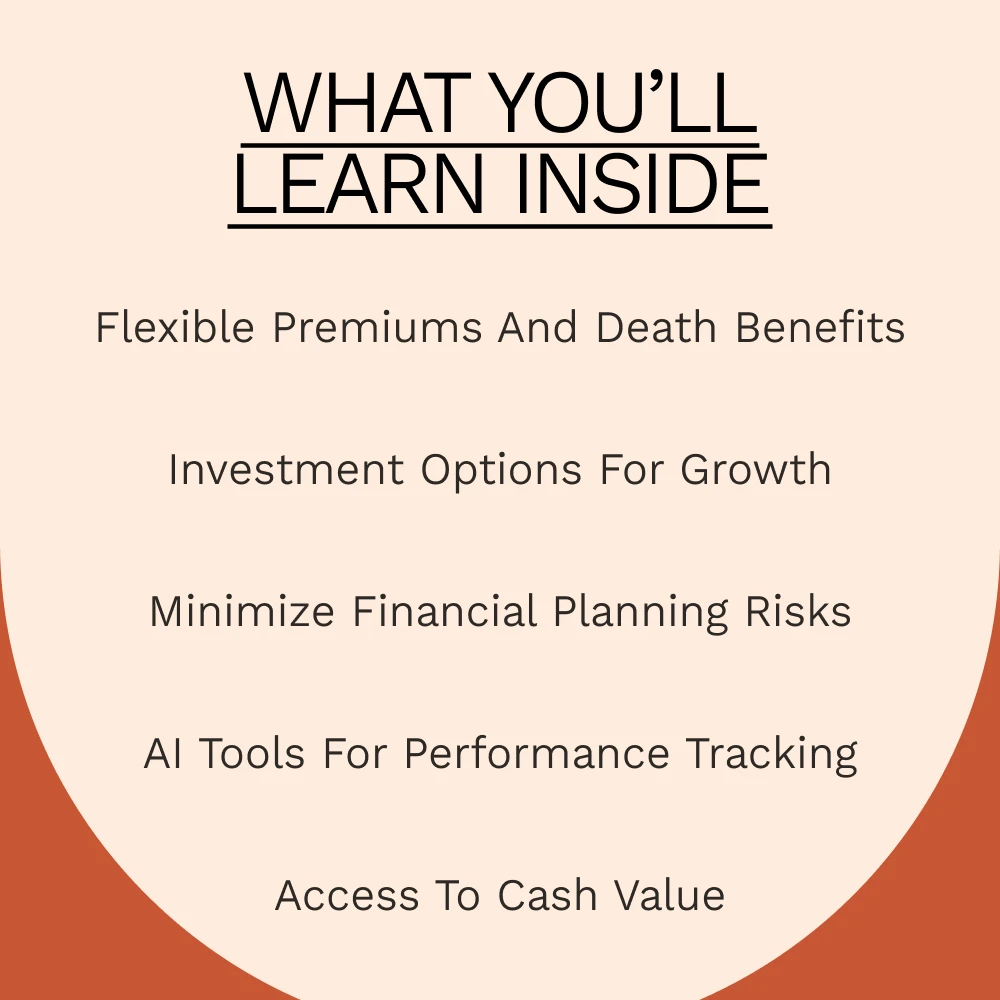 WHAT YOU'LL LEARN INSIDE

Flexible Premiums And Death Benefits

Investment Options For Growth

Minimize Financial Planning Risks

AI Tools For Performance Tracking

Access To Cash Value